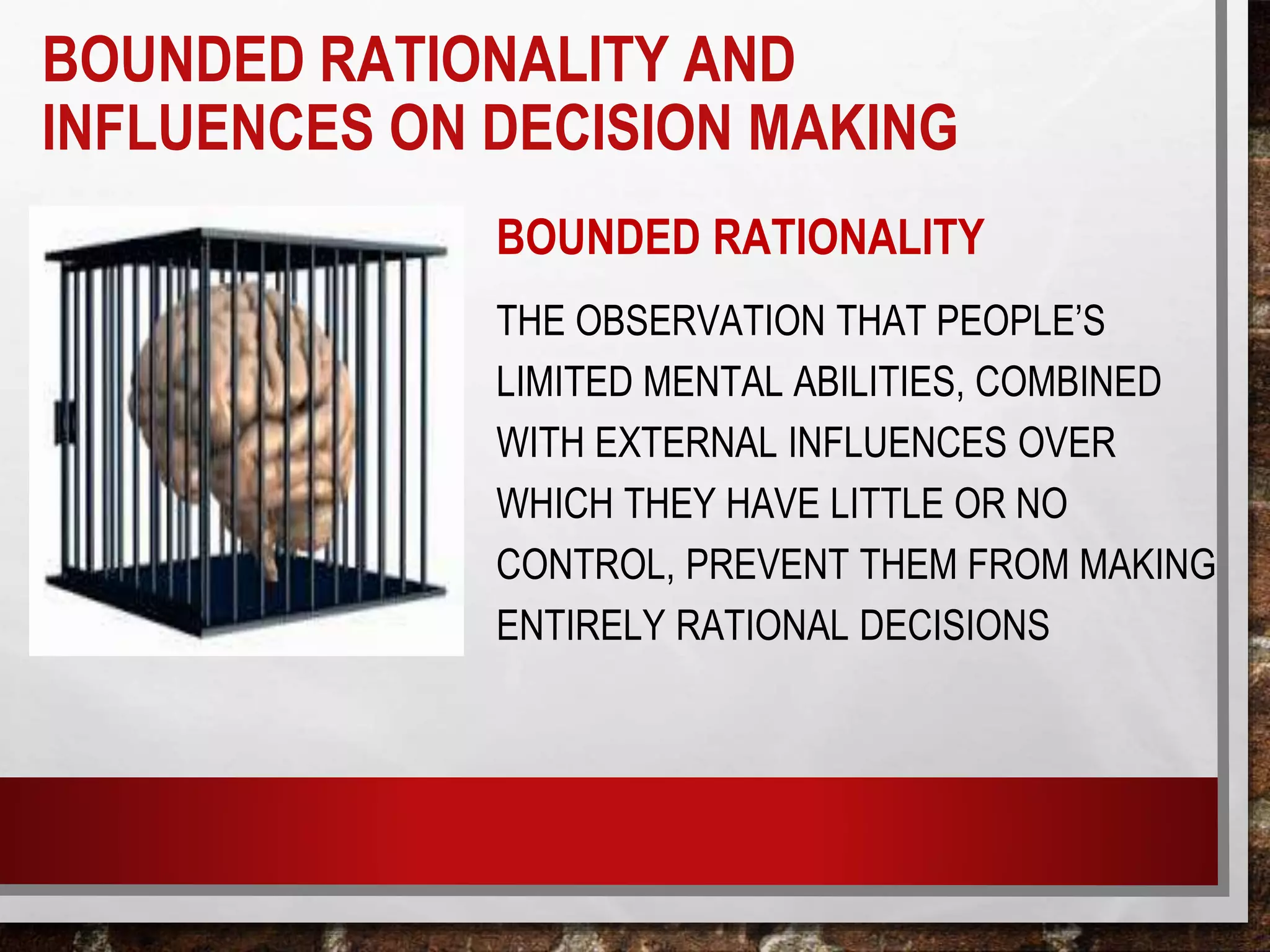 BOUNDED RATIONALITY AND INFLUENCES ON DECISION MAKING

BOUNDED RATIONALITY

THE OBSERVATION THAT PEOPLE'S LIMITED MENTAL ABILITIES, COMBINED WITH EXTERNAL INFLUENCES OVER WHICH THEY HAVE LITTLE OR NO CONTROL, PREVENT THEM FROM MAKING ENTIRELY RATIONAL DECISIONS